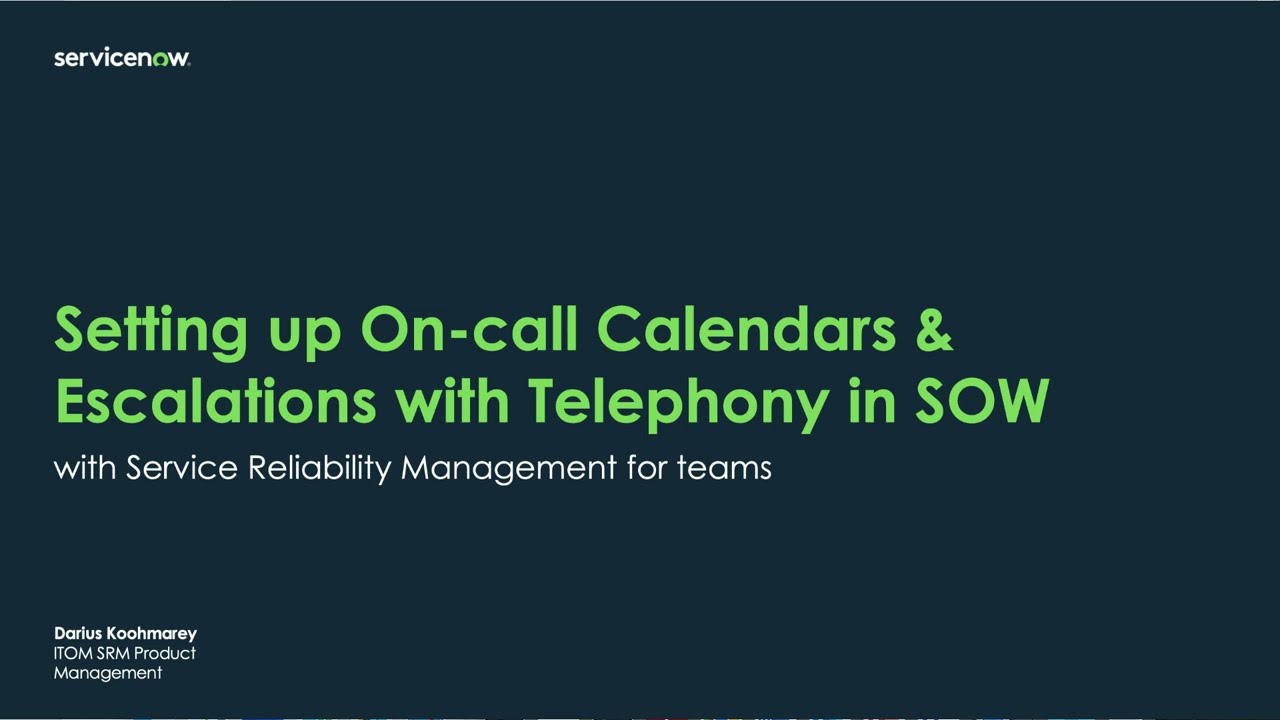 servicenow.

Setting up On-call Calendars & Escalations with Telephony in SOW

with Service Reliability Management for teams

Darius Koohmarey
ITOM SRM Product Management